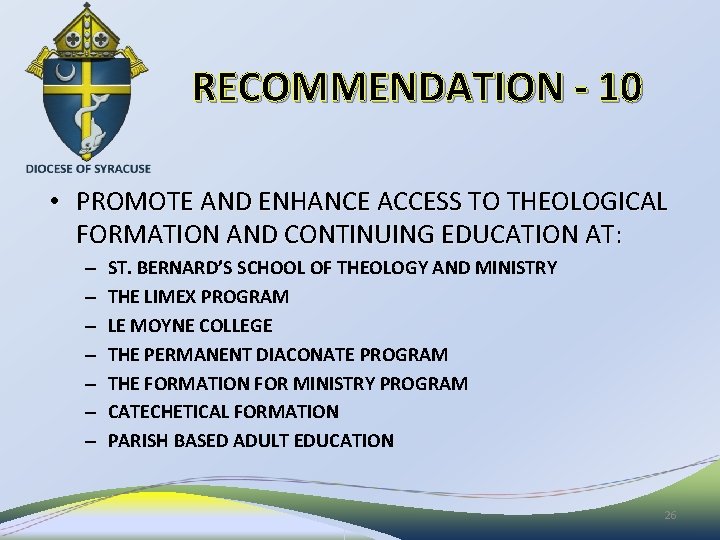 DIOCESE OF SYRACUSE

RECOMMENDATION - 10

• PROMOTE AND ENHANCE ACCESS TO THEOLOGICAL FORMATION AND CONTINUING EDUCATION AT:
– ST. BERNARD'S SCHOOL OF THEOLOGY AND MINISTRY
– THE LIMEX PROGRAM
– LE MOYNE COLLEGE
– THE PERMANENT DIACONATE PROGRAM
– THE FORMATION FOR MINISTRY PROGRAM
– CATECHETICAL FORMATION
– PARISH BASED ADULT EDUCATION

26